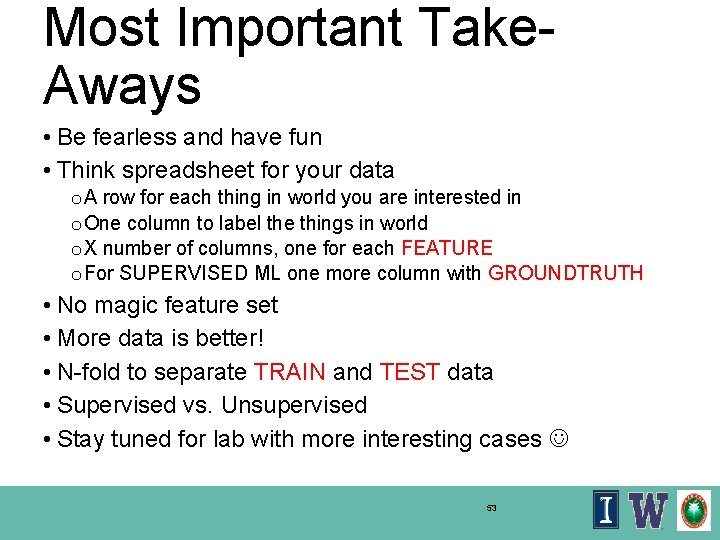 Most Important Take-Aways

• Be fearless and have fun
• Think spreadsheet for your data
  o A row for each thing in world you are interested in
  o One column to label the things in world
  o X number of columns, one for each FEATURE
  o For SUPERVISED ML one more column with GROUNDTRUTH
• No magic feature set
• More data is better!
• N-fold to separate TRAIN and TEST data
• Supervised vs. Unsupervised
• Stay tuned for lab with more interesting cases ☺

53

I W